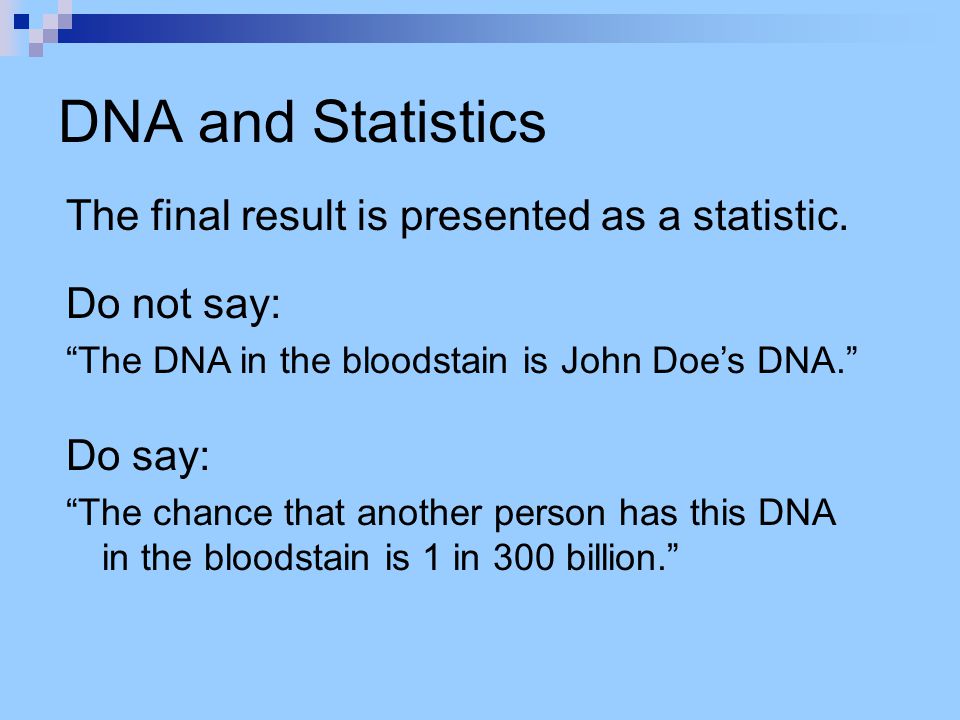 DNA and Statistics

The final result is presented as a statistic.

Do not say:

“The DNA in the bloodstain is John Doe’s DNA.”

Do say:

“The chance that another person has this DNA in the bloodstain is 1 in 300 billion.”